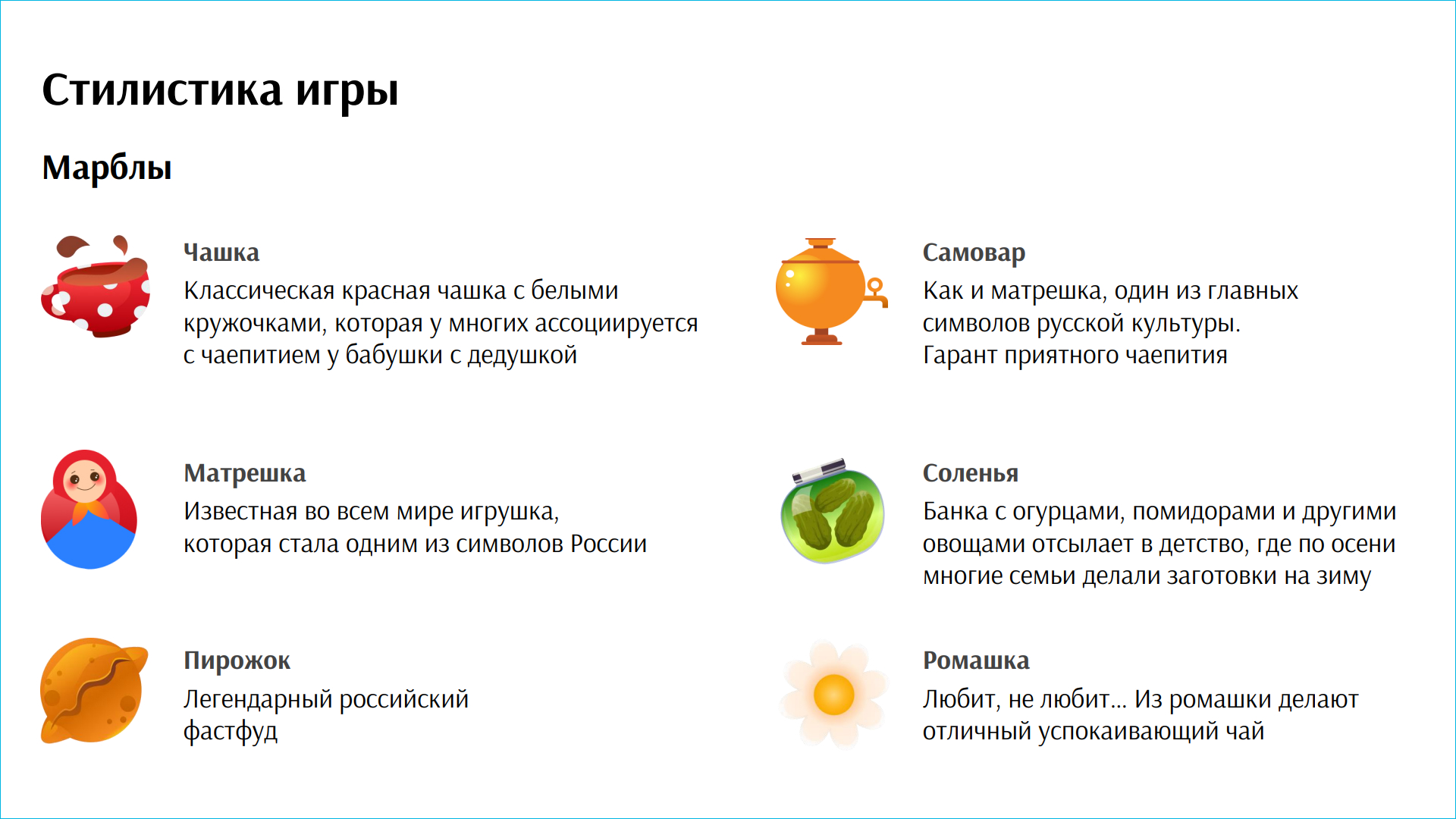 Стилистика игры

Марблы

Чашка
Классическая красная чашка с белыми кружочками, которая у многих ассоциируется с чаепитием у бабушки с дедушкой

Матрешка
Известная во всем мире игрушка, которая стала одним из символов России

Пирожок
Легендарный российский фастфуд

Самовар
Как и матрешка, один из главных символов русской культуры. Гарант приятного чаепития

Соленья
Банка с огурцами, помидорами и другими овощами отсылает в детство, где по осени многие семьи делали заготовки на зиму

Ромашка
Любит, не любит... Из ромашки делают отличный успокаивающий чай